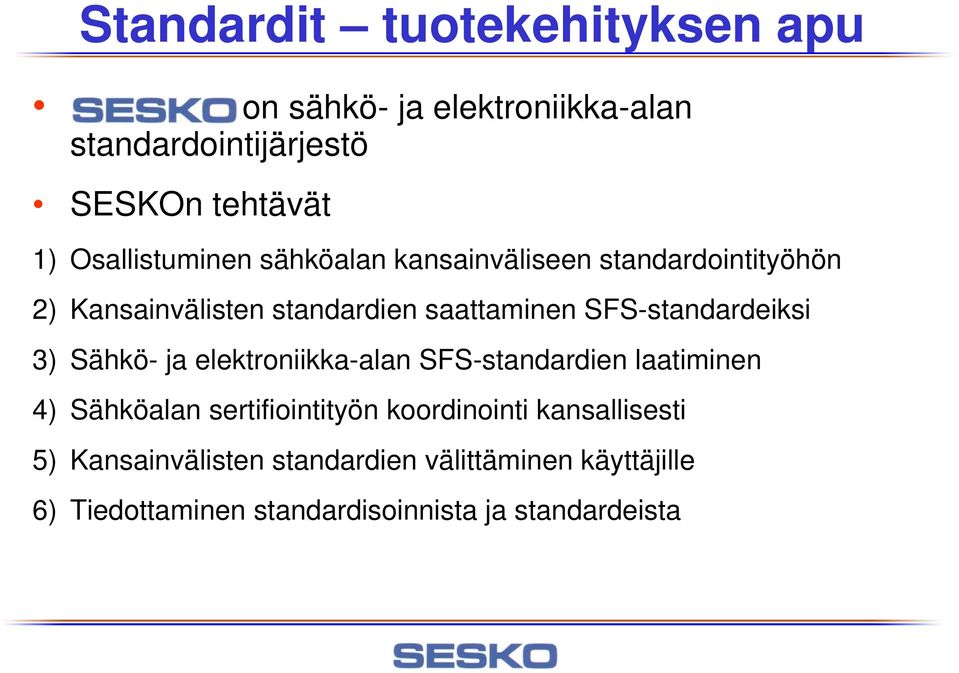 Standardit – tuotekehityksen apu

• SESKO on sähkö- ja elektroniikka-alan standardointijärjestö

• SESKOn tehtävät

1) Osallistuminen sähköalan kansainväliseen standardointityöhön

2) Kansainvälisten standardien saattaminen SFS-standardeiksi

3) Sähkö- ja elektroniikka-alan SFS-standardien laatiminen

4) Sähköalan sertifiointityön koordinointi kansallisesti

5) Kansainvälisten standardien välittäminen käyttäjille

6) Tiedottaminen standardisoinnista ja standardeista

SESKO